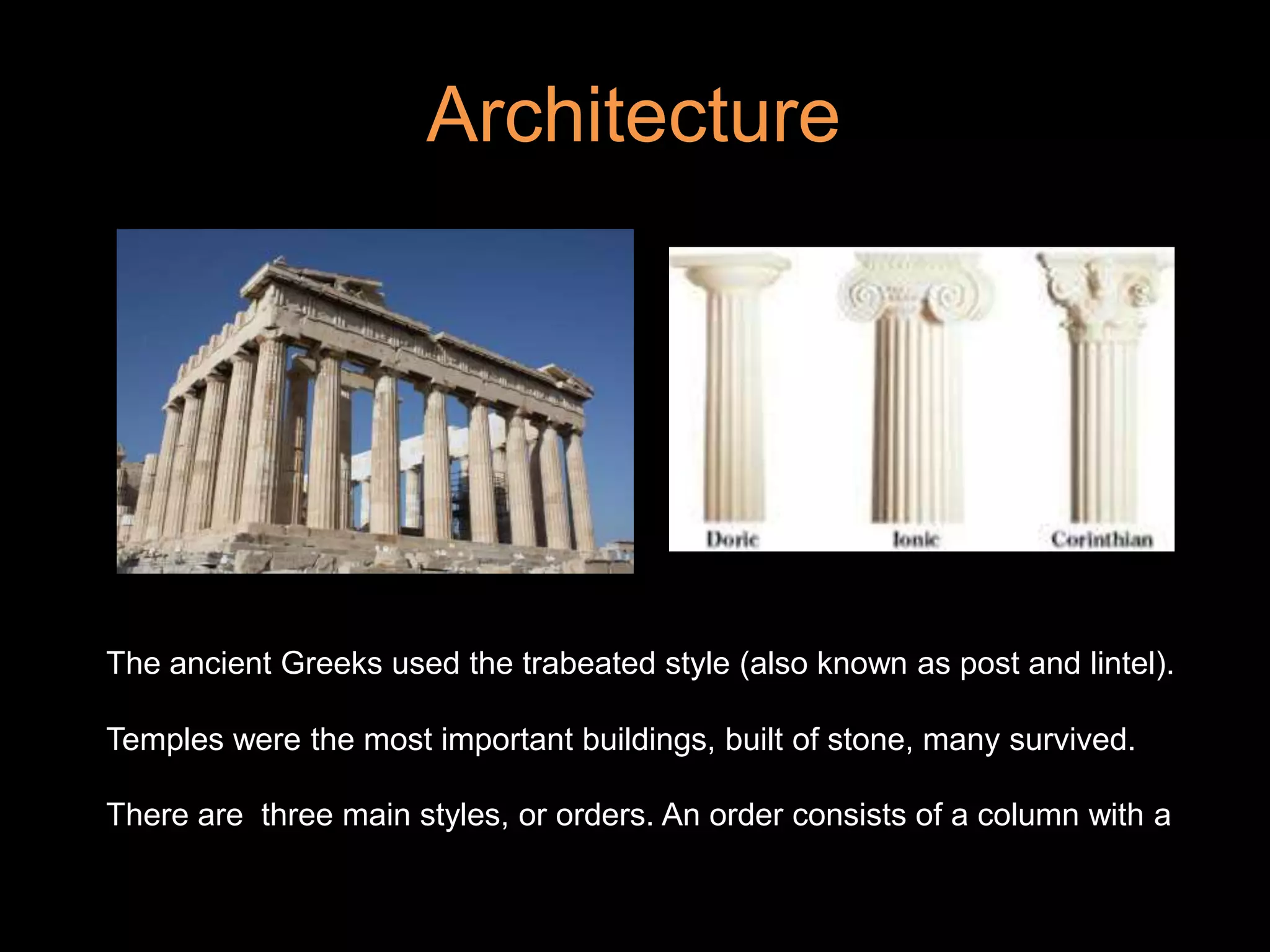 Architecture

Doric

Ionic

Corinthian

The ancient Greeks used the trabeated style (also known as post and lintel).

Temples were the most important buildings, built of stone, many survived.

There are  three main styles, or orders. An order consists of a column with a